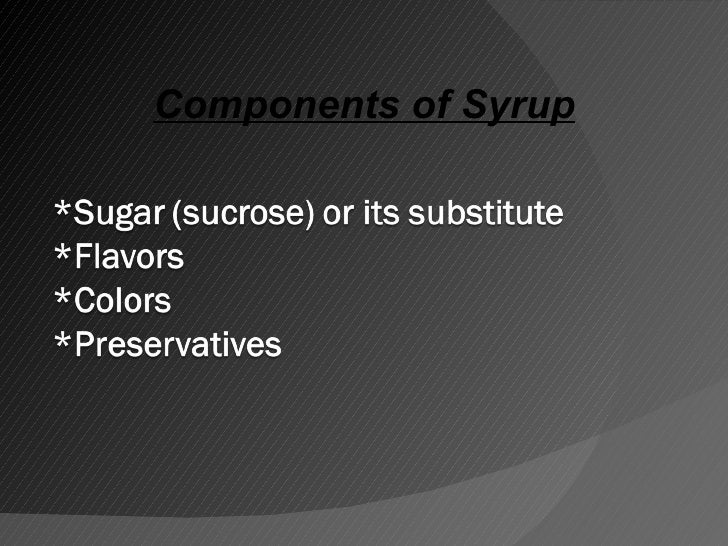 Components of Syrup

*Sugar (sucrose) or its substitute
*Flavors
*Colors
*Preservatives